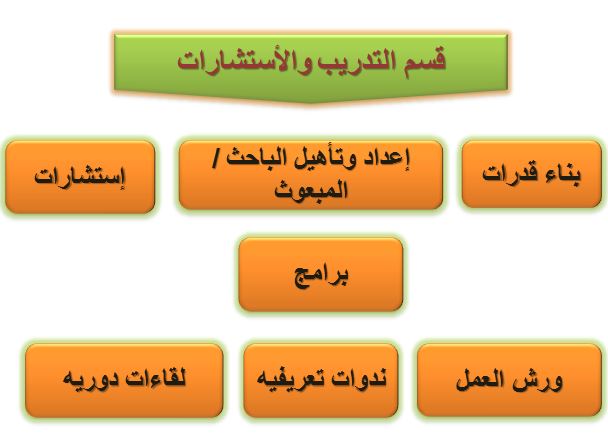 قسم التدريب والأستشارات

بناء قدرات

إعداد وتأهيل الباحث / المبعوث

إستشارات

برامج

ورش العمل

ندوات تعريفيه

لقاءات دوريه